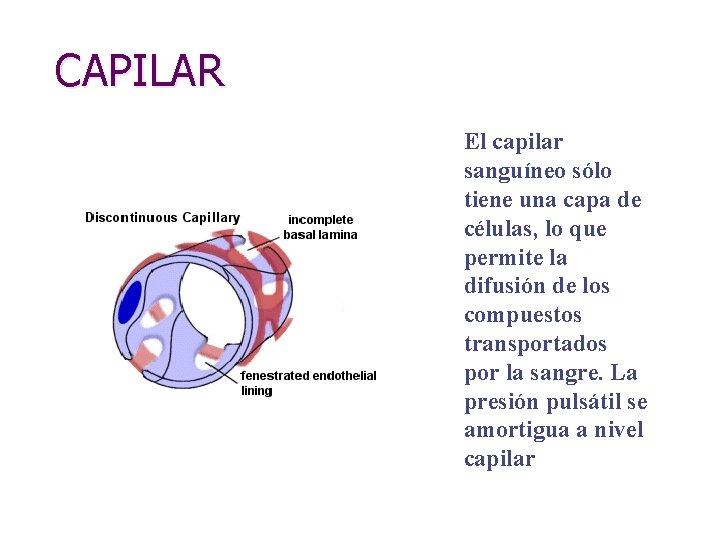 CAPILAR

Discontinuous Capillary

incomplete basal lamina

fenestrated endothelial lining

El capilar sanguíneo sólo tiene una capa de células, lo que permite la difusión de los compuestos transportados por la sangre. La presión pulsátil se amortigua a nivel capilar